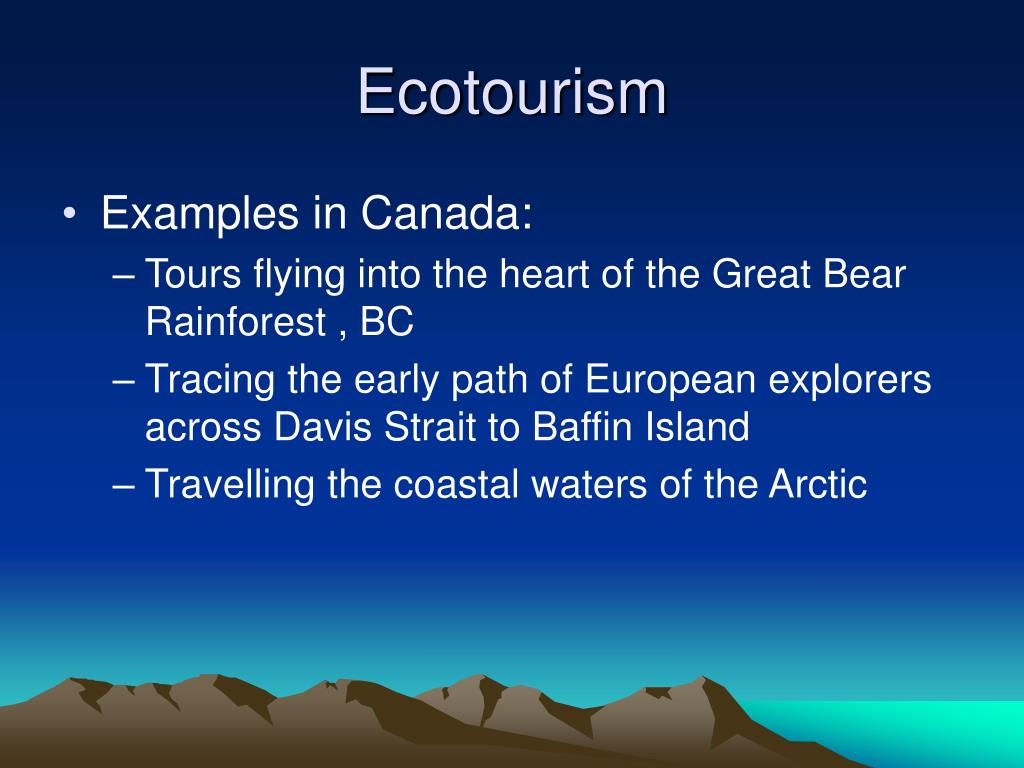 Ecotourism

• Examples in Canada:
– Tours flying into the heart of the Great Bear Rainforest , BC
– Tracing the early path of European explorers across Davis Strait to Baffin Island
– Travelling the coastal waters of the Arctic